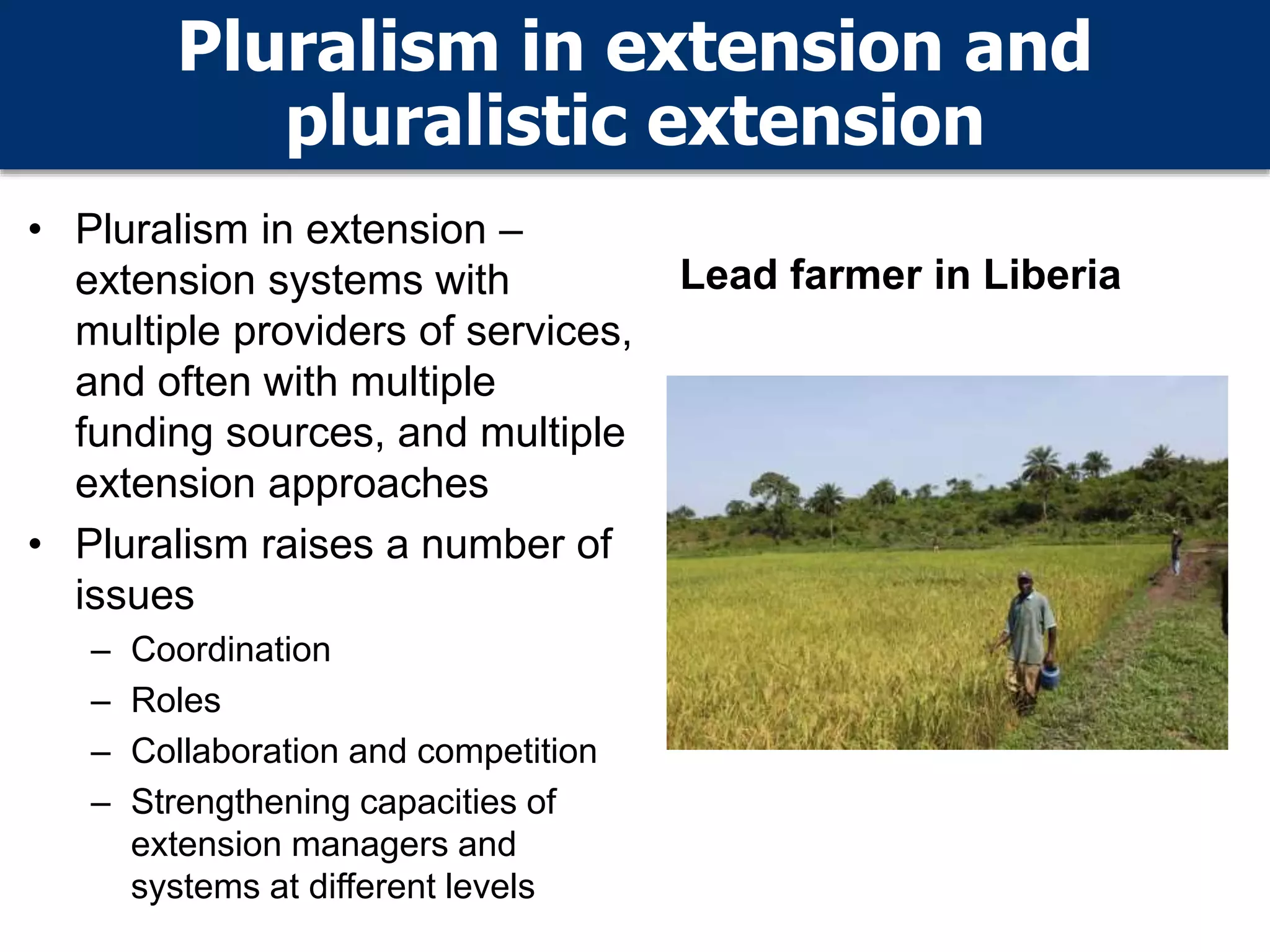 Pluralism in extension and pluralistic extension

• Pluralism in extension – extension systems with multiple providers of services, and often with multiple funding sources, and multiple extension approaches
• Pluralism raises a number of issues
– Coordination
– Roles
– Collaboration and competition
– Strengthening capacities of extension managers and systems at different levels

Lead farmer in Liberia